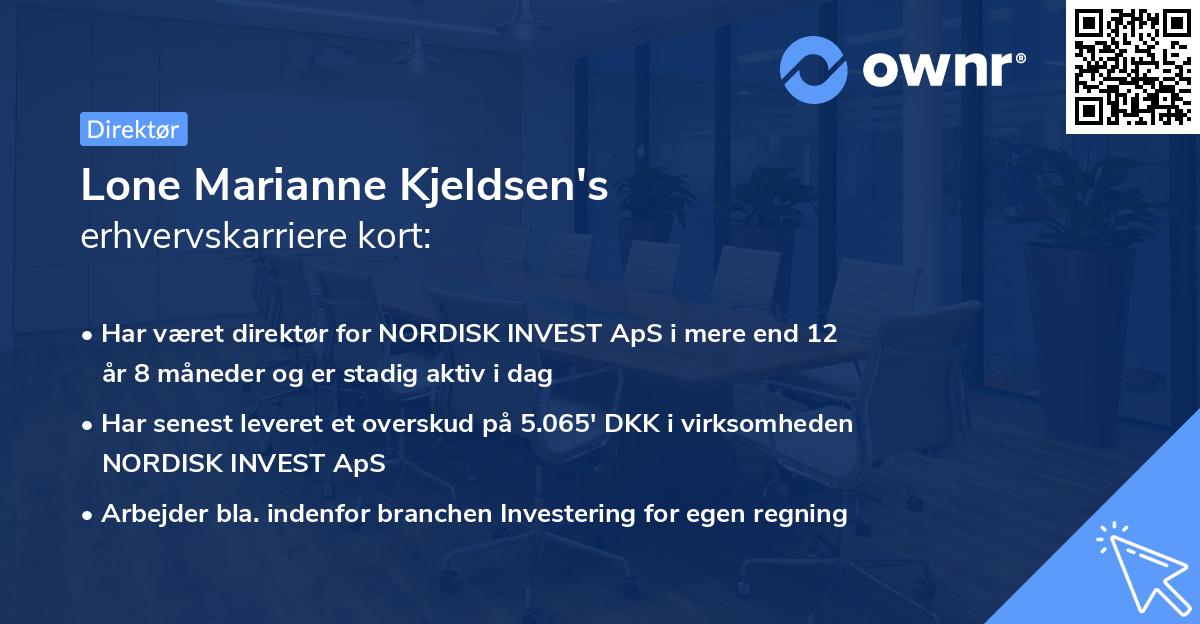 ownr®

Direktør

Lone Marianne Kjeldsen's
erhvervskarriere kort:

• Har været direktør for NORDISK INVEST ApS i mere end 12 år 8 måneder og er stadig aktiv i dag

• Har senest leveret et overskud på 5.065' DKK i virksomheden NORDISK INVEST ApS

• Arbejder bla. indenfor branchen Investering for egen regning